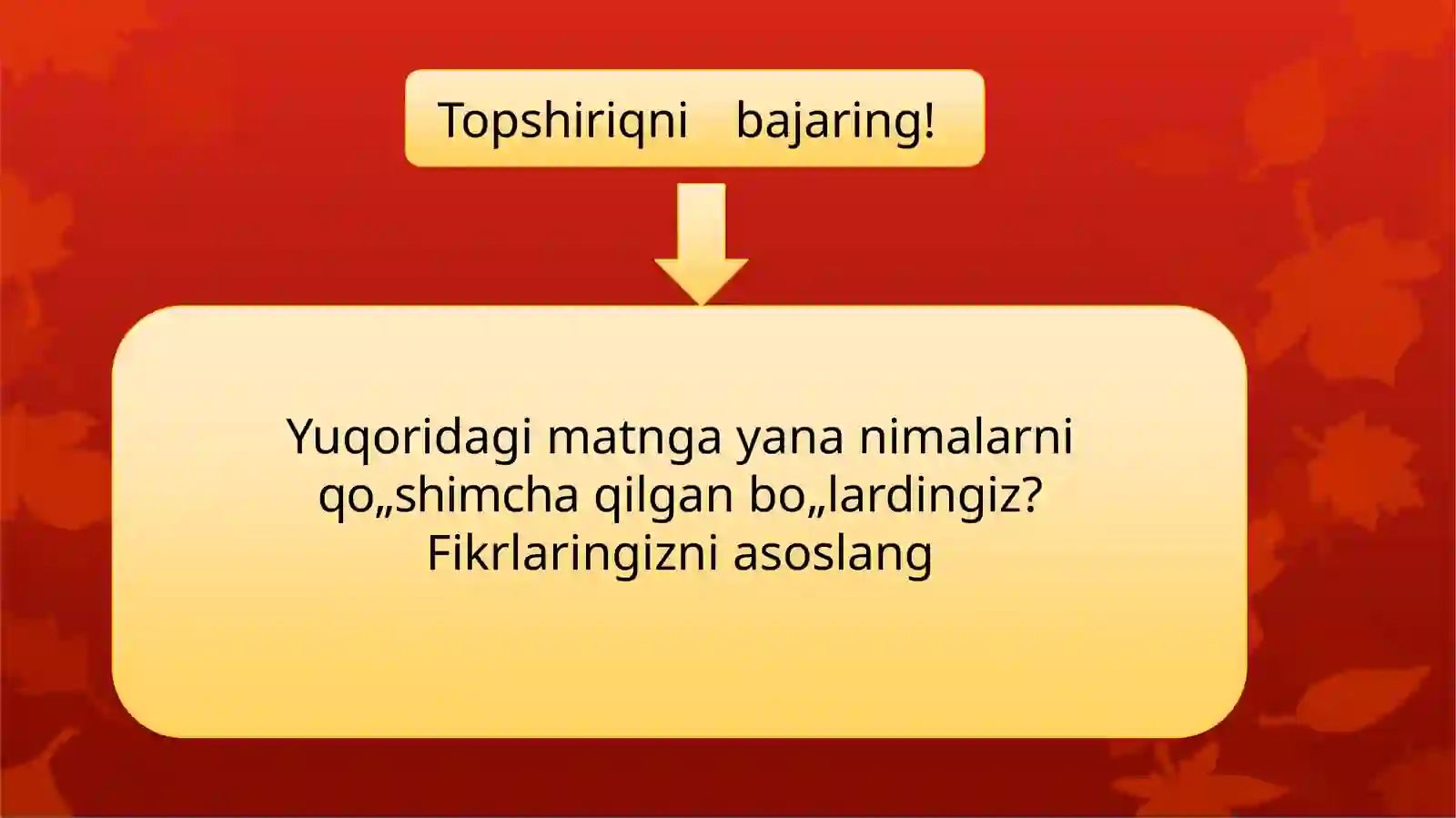 Topshiriqni bajaring!

Yuqoridagi matnga yana nimalarni qo„shimcha qilgan bo„lardingiz? Fikrlaringizni asoslang